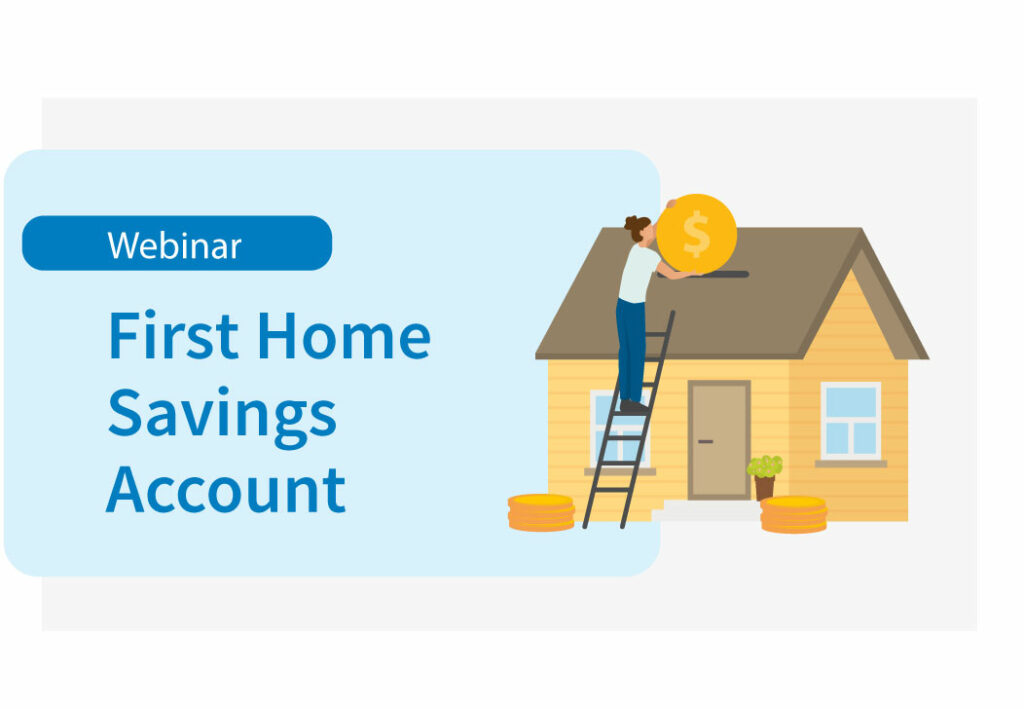 Webinar

First Home Savings Account

$